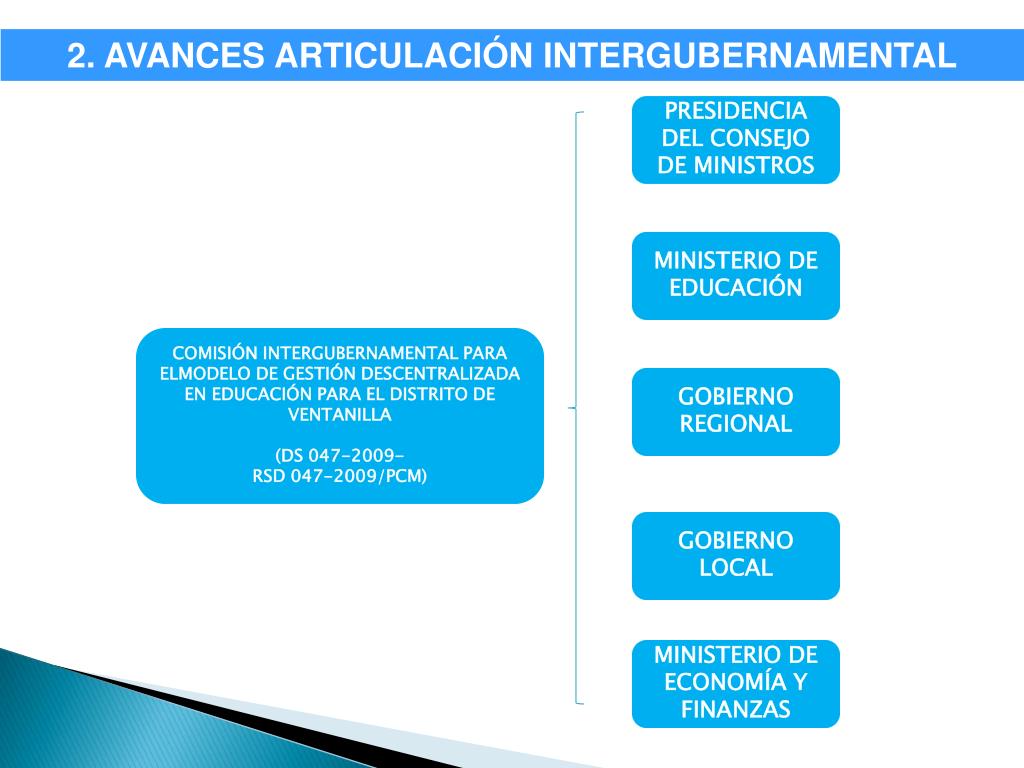 2. AVANCES ARTICULACIÓN INTERGUBERNAMENTAL

COMISIÓN INTERGUBERNAMENTAL PARA ELMODELO DE GESTIÓN DESCENTRALIZADA EN EDUCACIÓN PARA EL DISTRITO DE VENTANILLA

(DS 047-2009-
RSD 047-2009/PCM)

PRESIDENCIA DEL CONSEJO DE MINISTROS

MINISTERIO DE EDUCACIÓN

GOBIERNO REGIONAL

GOBIERNO LOCAL

MINISTERIO DE ECONOMÍA Y FINANZAS